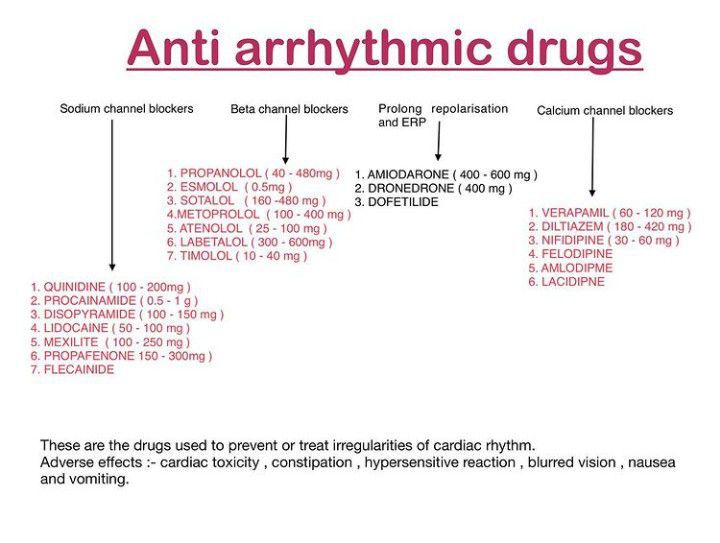 Anti arrhythmic drugs

Sodium channel blockers

1. QUINIDINE ( 100 - 200mg )
2. PROCAINAMIDE ( 0.5 - 1 g )
3. DISOPYRAMIDE ( 100 - 150 mg )
4. LIDOCAINE ( 50 - 100 mg )
5. MEXILITE ( 100 - 250 mg )
6. PROPAFENONE 150 - 300mg )
7. FLECAINIDE

Beta channel blockers

1. PROPANOLOL ( 40 - 480mg )
2. ESMOLOL ( 0.5mg )
3. SOTALOL ( 160 -480 mg )
4.METOPROLOL ( 100 - 400 mg )
5. ATENOLOL ( 25 - 100 mg )
6. LABETALOL ( 300 - 600mg )
7. TIMOLOL ( 10 - 40 mg )

Prolong repolarisation and ERP

1. AMIODARONE ( 400 - 600 mg )
2. DRONEDRONE ( 400 mg )
3. DOFETILIDE

Calcium channel blockers

1. VERAPAMIL ( 60 - 120 mg )
2. DILTIAZEM ( 180 - 420 mg )
3. NIFIDIPINE ( 30 - 60 mg )
4. FELODIPINE
5. AMLODIPME
6. LACIDIPNE

These are the drugs used to prevent or treat irregularities of cardiac rhythm.
Adverse effects :- cardiac toxicity , constipation , hypersensitive reaction , blurred vision , nausea and vomiting.